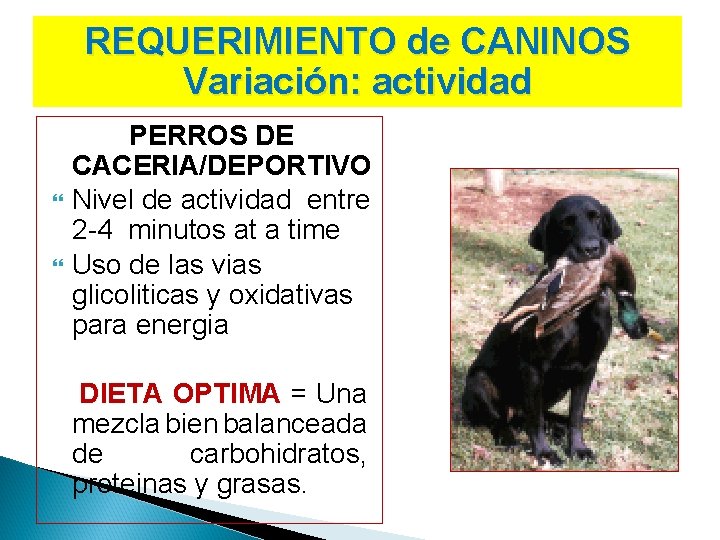 REQUERIMIENTO de CANINOS
Variación: actividad

PERROS DE CACERIA/DEPORTIVO

Nivel de actividad entre 2-4 minutos at a time

Uso de las vias glicoliticas y oxidativas para energia

DIETA OPTIMA = Una mezcla bien balanceada de carbohidratos, proteinas y grasas.